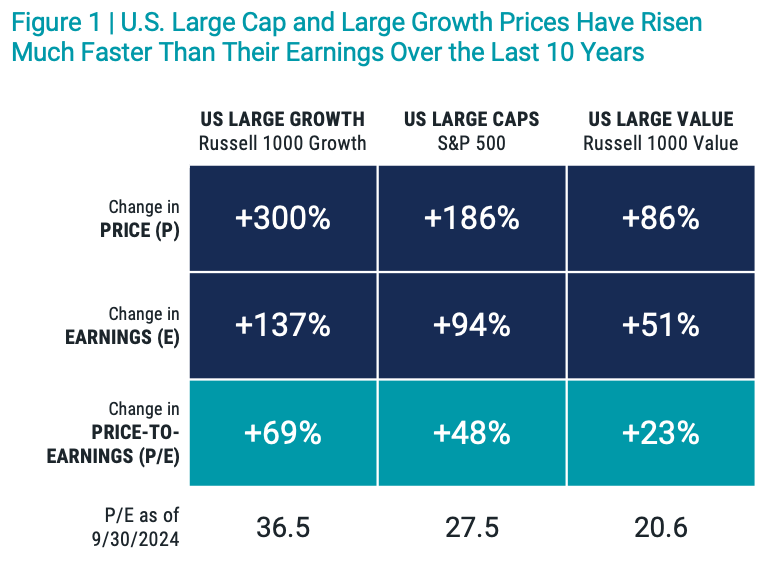 Figure 1 | U.S. Large Cap and Large Growth Prices Have Risen Much Faster Than Their Earnings Over the Last 10 Years

| | US LARGE GROWTH Russell 1000 Growth | US LARGE CAPS S&P 500 | US LARGE VALUE Russell 1000 Value |
|---|---|---|---|
| Change in PRICE (P) | +300% | +186% | +86% |
| Change in EARNINGS (E) | +137% | +94% | +51% |
| Change in PRICE-TO-EARNINGS (P/E) | +69% | +48% | +23% |
| P/E as of 9/30/2024 | 36.5 | 27.5 | 20.6 |